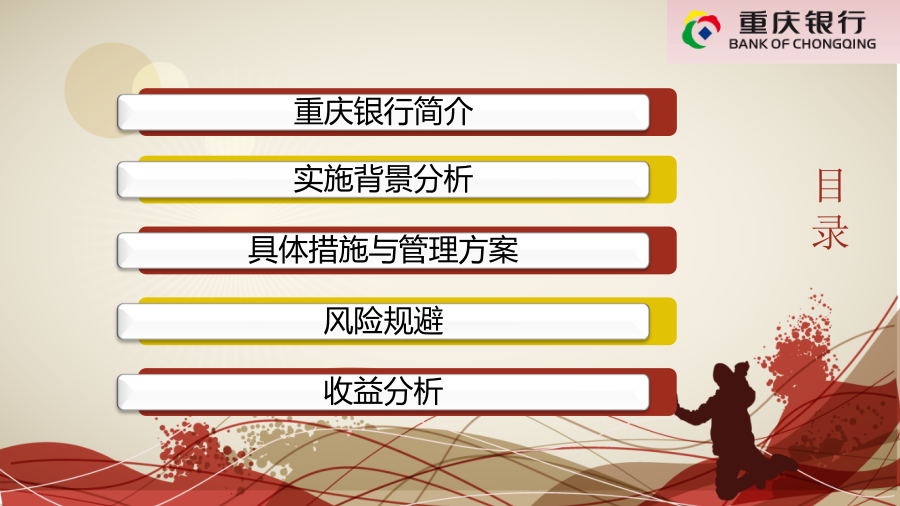 重庆银行
BANK OF CHONGQING

重庆银行简介

实施背景分析

具体措施与管理方案

风险规避

收益分析

目录